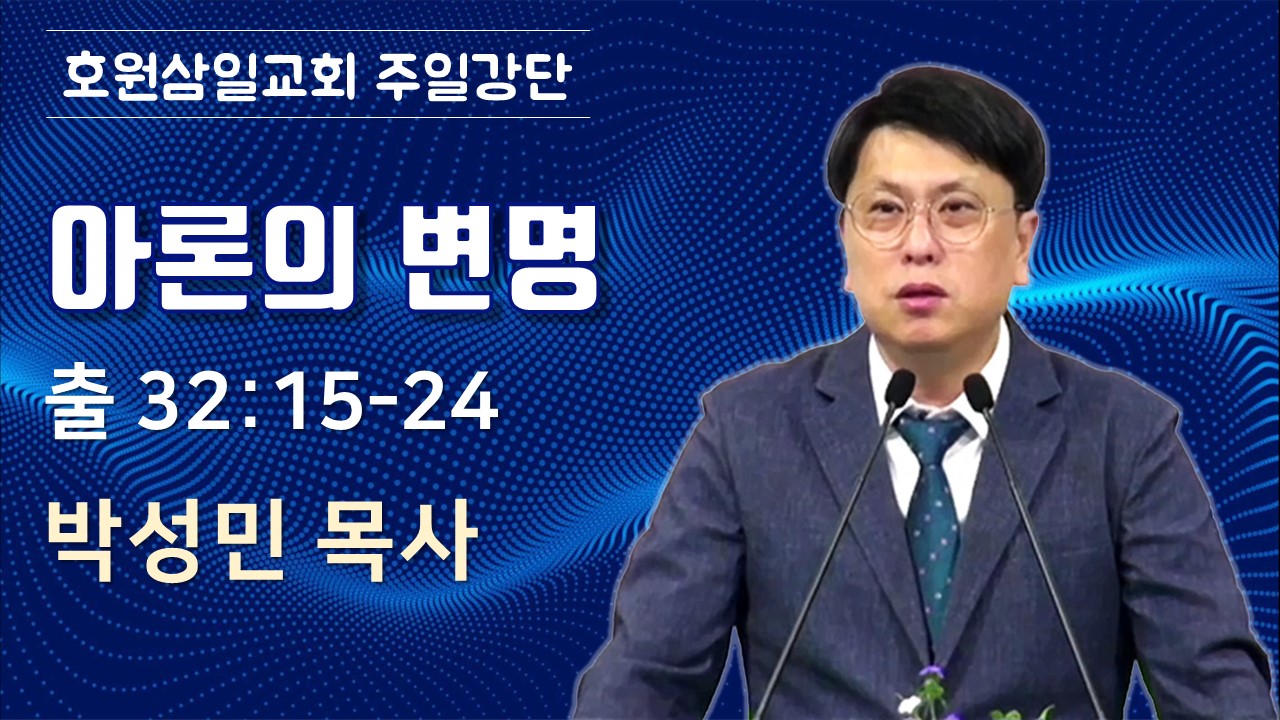 호원삼일교회 주일강단

아론의 변명

출 32:15-24

박성민 목사